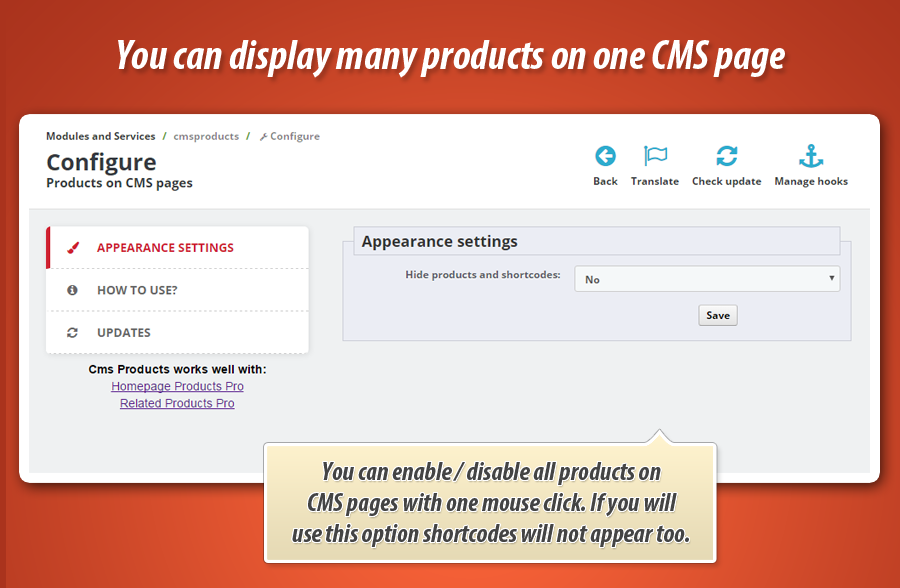 You can display many products on one CMS page

Modules and Services / cmsproducts / Configure

Configure
Products on CMS pages

Back Translate Check update Manage hooks

APPEARANCE SETTINGS

HOW TO USE?

UPDATES

Cms Products works well with:
Homepage Products Pro
Related Products Pro

Appearance settings

Hide products and shortcodes: No

Save

You can enable / disable all products on CMS pages with one mouse click. If you will use this option shortcodes will not appear too.